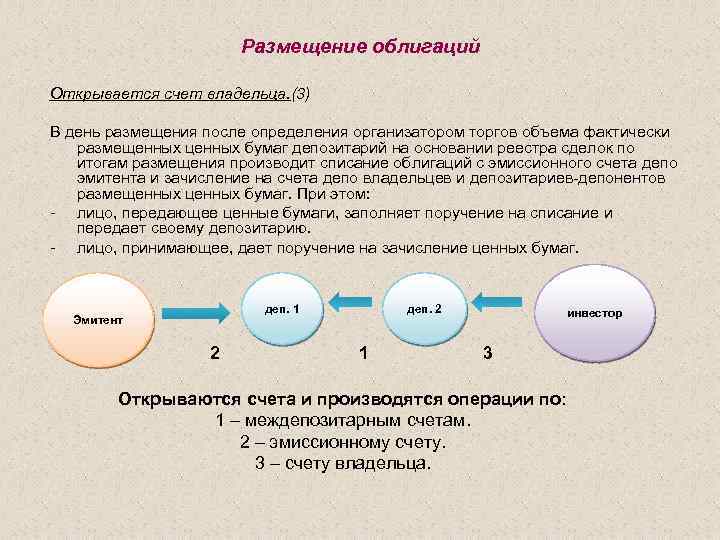 Размещение облигаций

Открывается счет владельца.(3)

В день размещения после определения организатором торгов объема фактически размещенных ценных бумаг депозитарий на основании реестра сделок по итогам размещения производит списание облигаций с эмиссионного счета депо эмитента и зачисление на счета депо владельцев и депозитариев-депонентов размещенных ценных бумаг. При этом:
- лицо, передающее ценные бумаги, заполняет поручение на списание и передает своему депозитарию.
- лицо, принимающее, дает поручение на зачисление ценных бумаг.

Эмитент
деп. 1
деп. 2
инвестор
2
1
3

Открываются счета и производятся операции по:
1 – междепозитарным счетам.
2 – эмиссионному счету.
3 – счету владельца.